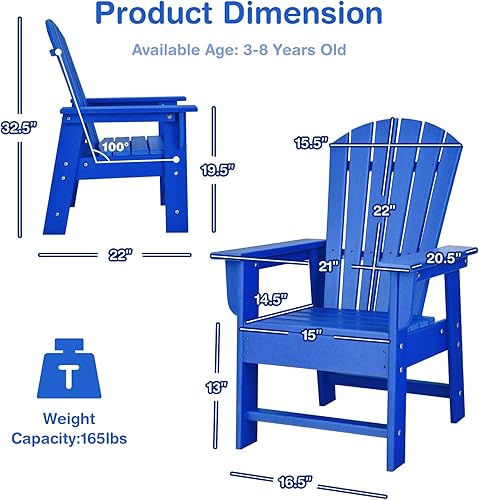 Product Dimension

Available Age: 3-8 Years Old

32.5"

100°

19.5"

22"

15.5"

22"

21"

20.5"

14.5"

15"

13"

16.5"

T

Weight Capacity:165lbs